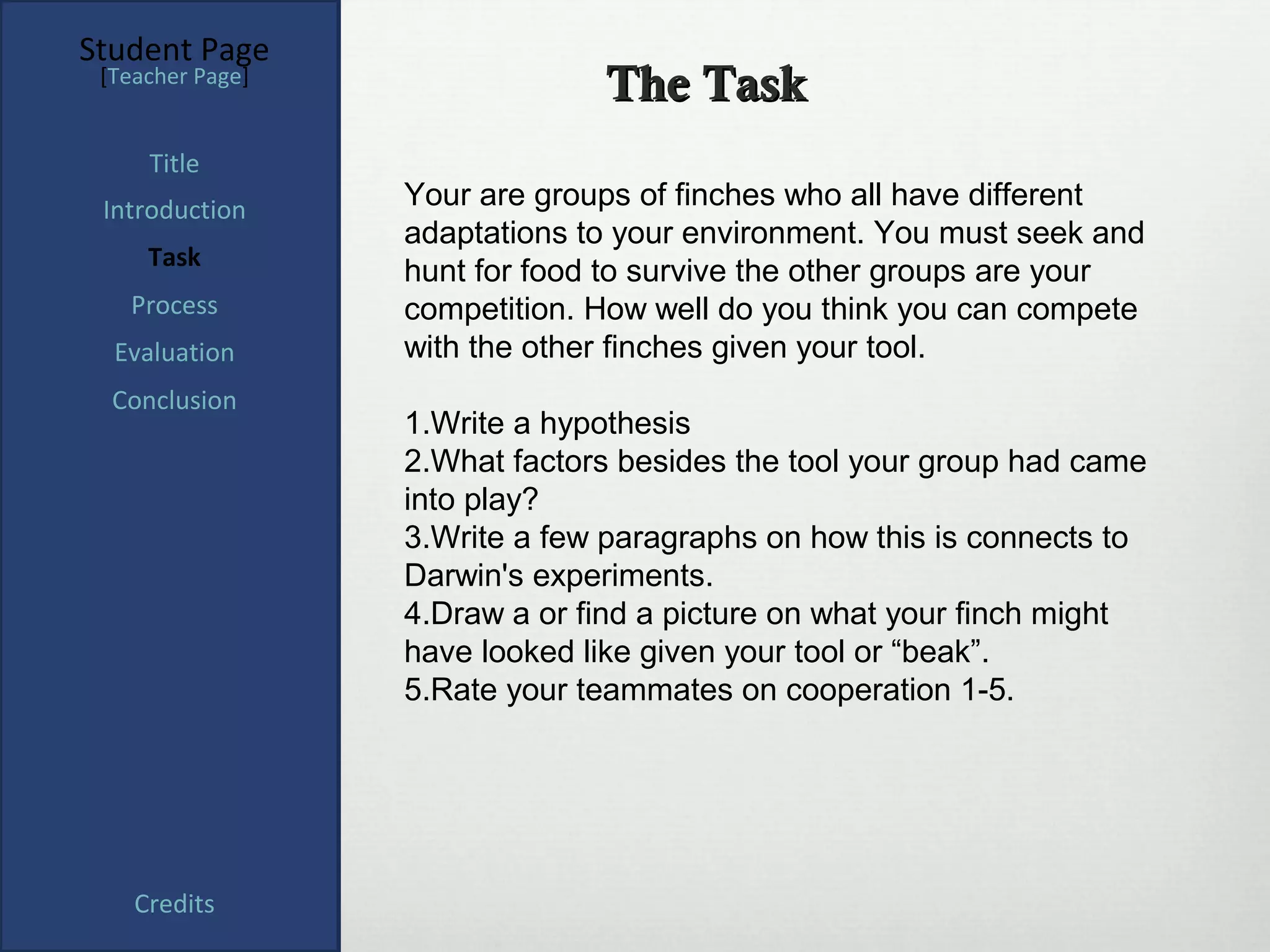 Student Page
[Teacher Page]

Title
Introduction
Task
Process
Evaluation
Conclusion

Credits

The Task

Your are groups of finches who all have different adaptations to your environment. You must seek and hunt for food to survive the other groups are your competition. How well do you think you can compete with the other finches given your tool.

1.Write a hypothesis
2.What factors besides the tool your group had came into play?
3.Write a few paragraphs on how this is connects to Darwin's experiments.
4.Draw a or find a picture on what your finch might have looked like given your tool or “beak”.
5.Rate your teammates on cooperation 1-5.